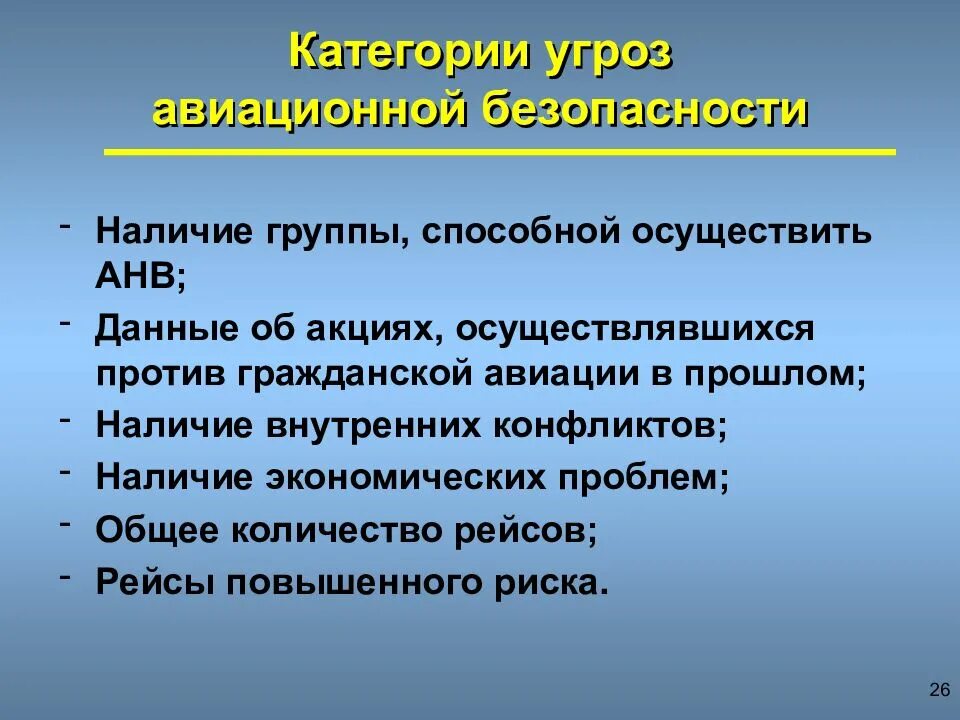 Категории угроз авиационной безопасности

- Наличие группы, способной осуществить АНВ;
- Данные об акциях, осуществлявшихся против гражданской авиации в прошлом;
- Наличие внутренних конфликтов;
- Наличие экономических проблем;
- Общее количество рейсов;
- Рейсы повышенного риска.

26